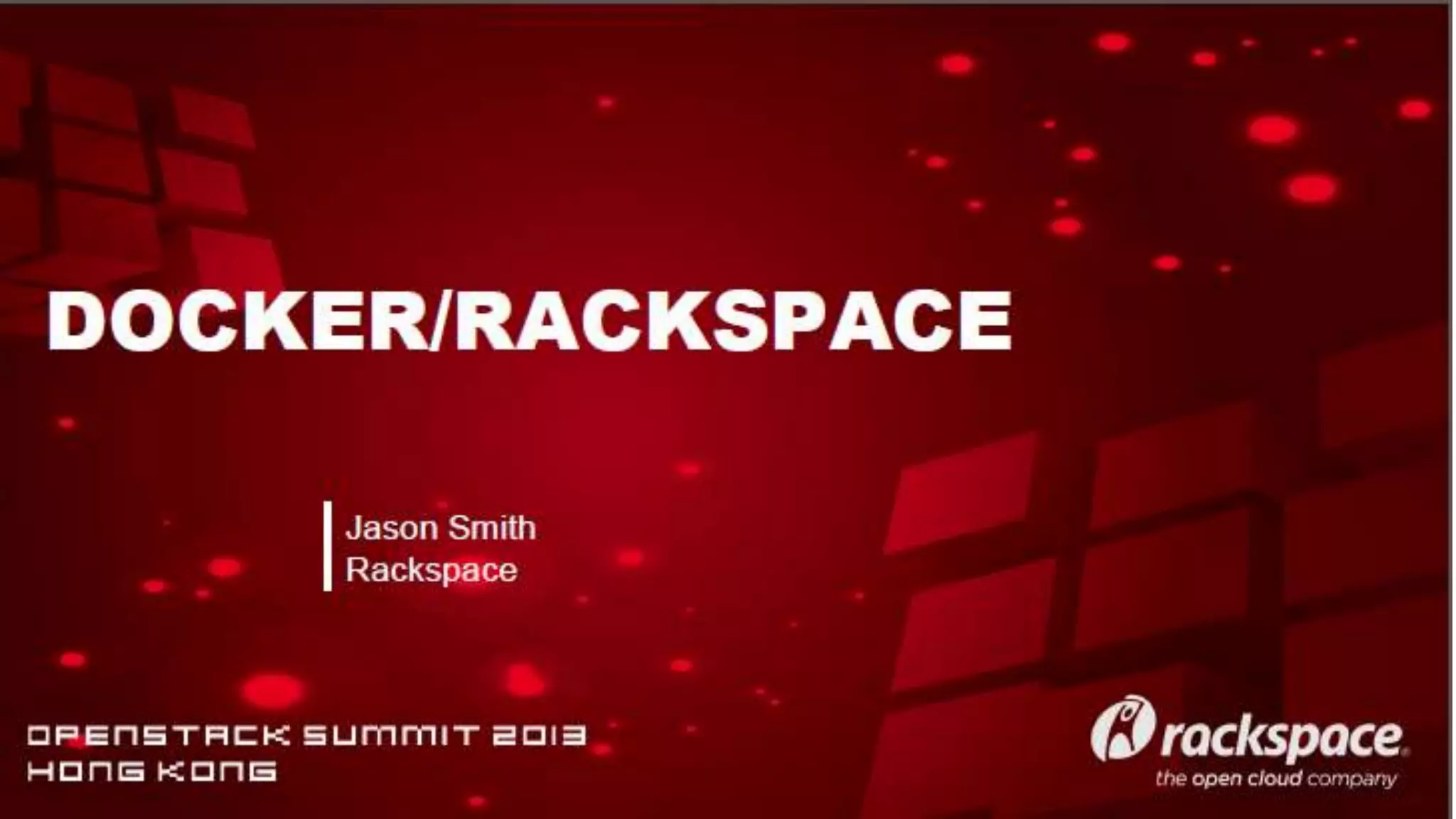 DOCKER/RACKSPACE

Jason Smith
Rackspace

OPENSTACK SUMMIT 2013
HONG KONG

rackspace
the open cloud company